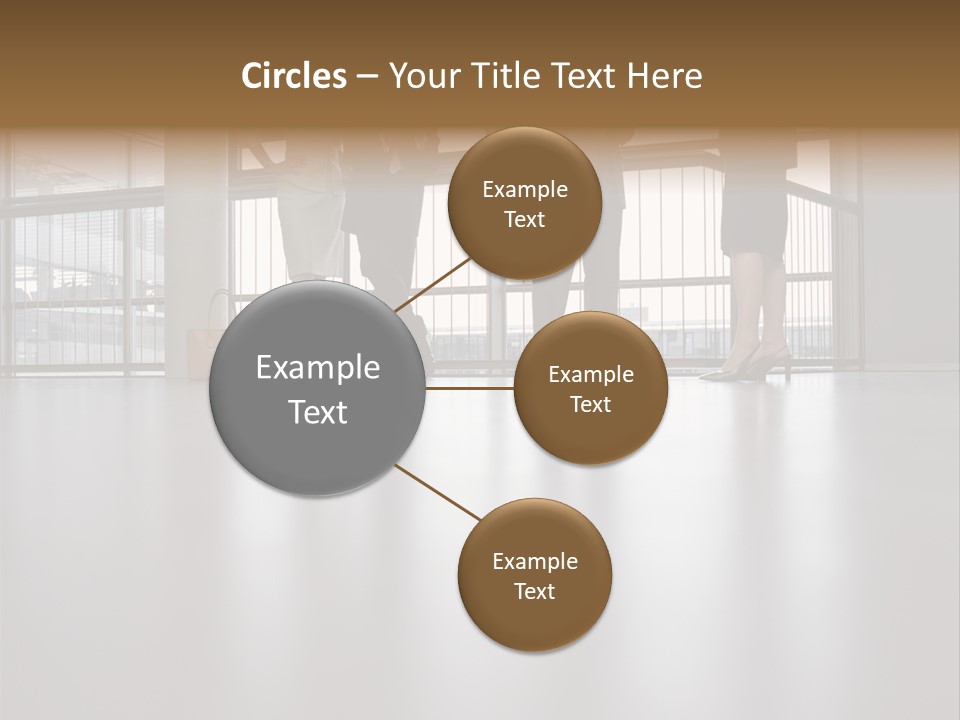 Circles – Your Title Text Here

Example Text

Example Text

Example Text

Example Text